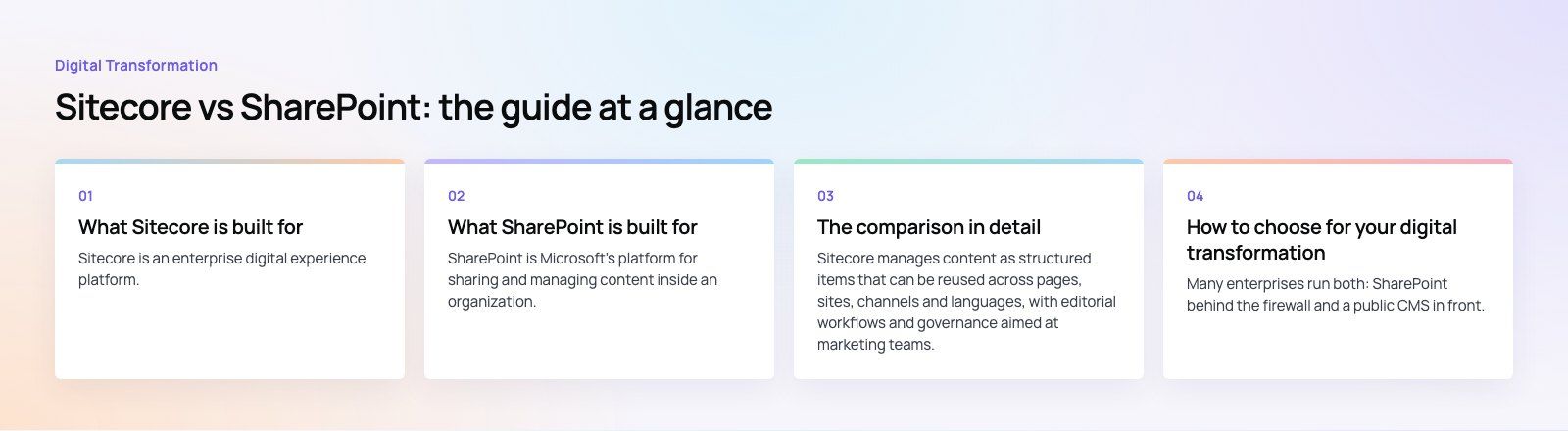 Digital Transformation

Sitecore vs SharePoint: the guide at a glance

01

What Sitecore is built for

Sitecore is an enterprise digital experience platform.

02

What SharePoint is built for

SharePoint is Microsoft's platform for sharing and managing content inside an organization.

03

The comparison in detail

Sitecore manages content as structured items that can be reused across pages, sites, channels and languages, with editorial workflows and governance aimed at marketing teams.

04

How to choose for your digital transformation

Many enterprises run both: SharePoint behind the firewall and a public CMS in front.